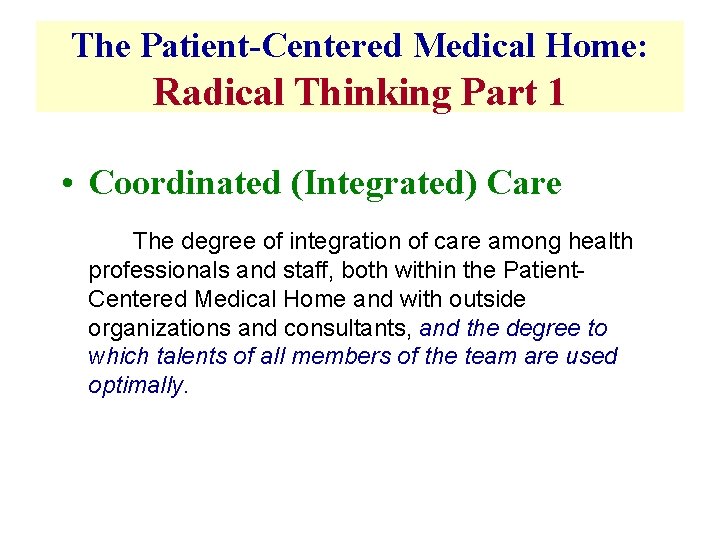 The Patient-Centered Medical Home:
Radical Thinking Part 1

• Coordinated (Integrated) Care

The degree of integration of care among health professionals and staff, both within the Patient-Centered Medical Home and with outside organizations and consultants, and the degree to which talents of all members of the team are used optimally.